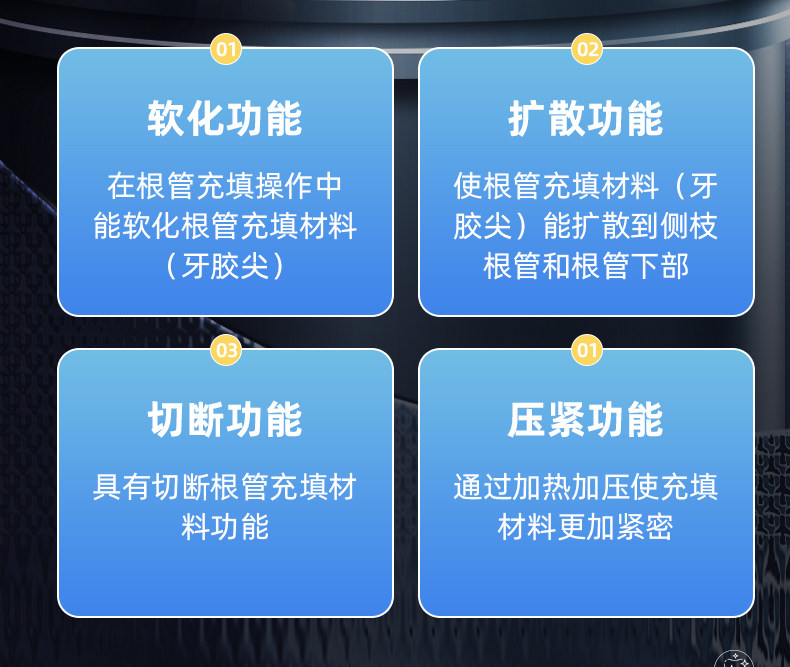 01

软化功能

在根管充填操作中能软化根管充填材料（牙胶尖）

02

扩散功能

使根管充填材料（牙胶尖）能扩散到侧枝根管和根管下部

03

切断功能

具有切断根管充填材料功能

01

压紧功能

通过加热加压使充填材料更加紧密